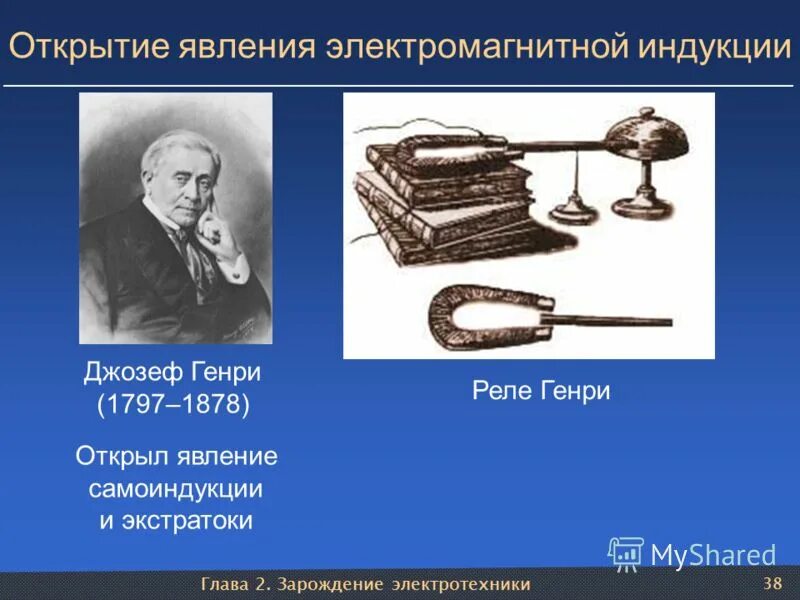 Открытие явления электромагнитной индукции

Джозеф Генри
(1797–1878)

Открыл явление самоиндукции и экстратоки

Реле Генри

MyShared

Глава 2. Зарождение электротехники

38